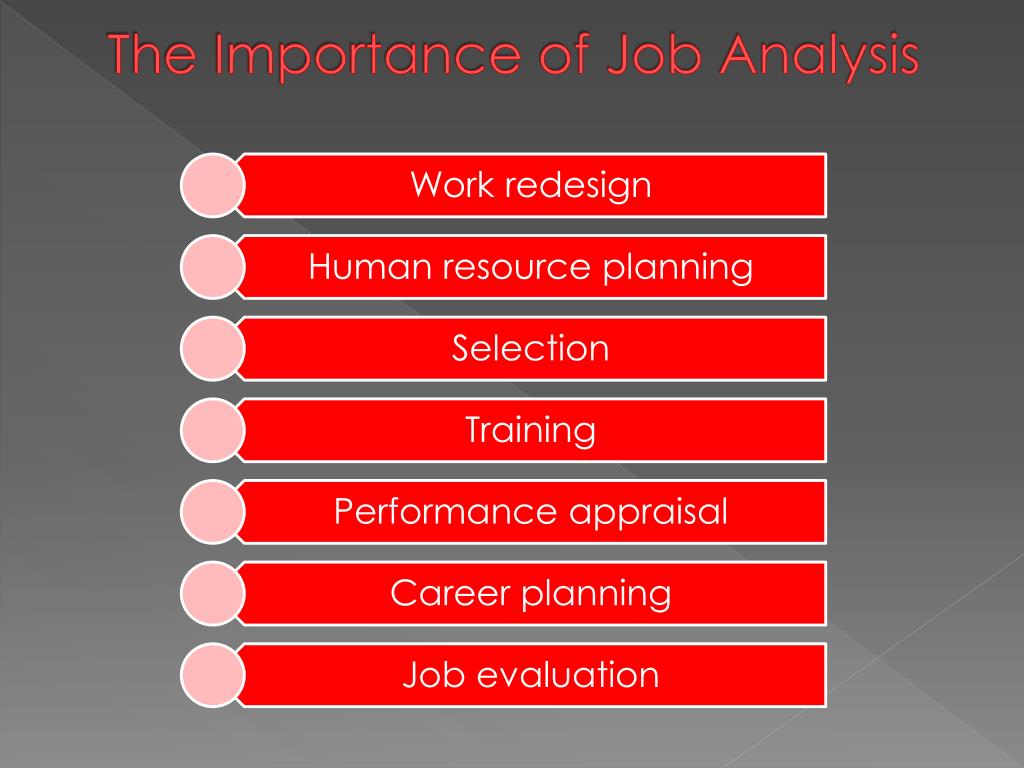 The Importance of Job Analysis

Work redesign

Human resource planning

Selection

Training

Performance appraisal

Career planning

Job evaluation